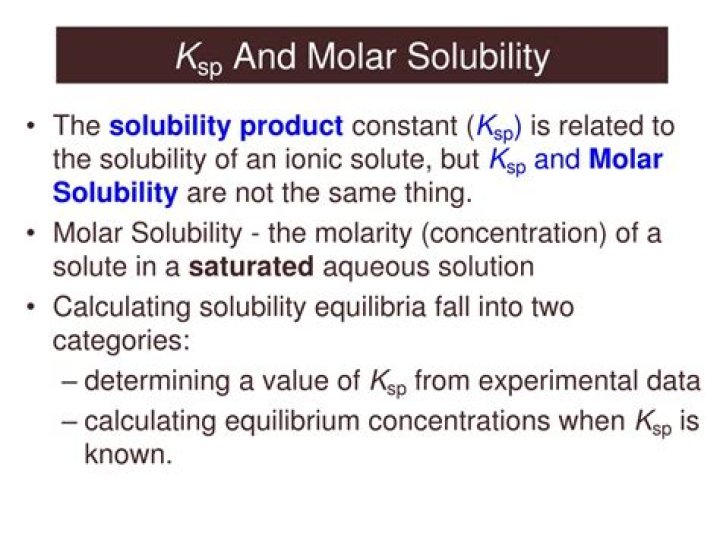 $K_{sp}$ And Molar Solubility

• The solubility product constant ($K_{sp}$) is related to the solubility of an ionic solute, but $K_{sp}$ and Molar Solubility are not the same thing.

• Molar Solubility - the molarity (concentration) of a solute in a saturated aqueous solution

• Calculating solubility equilibria fall into two categories:

– determining a value of $K_{sp}$ from experimental data

– calculating equilibrium concentrations when $K_{sp}$ is known.